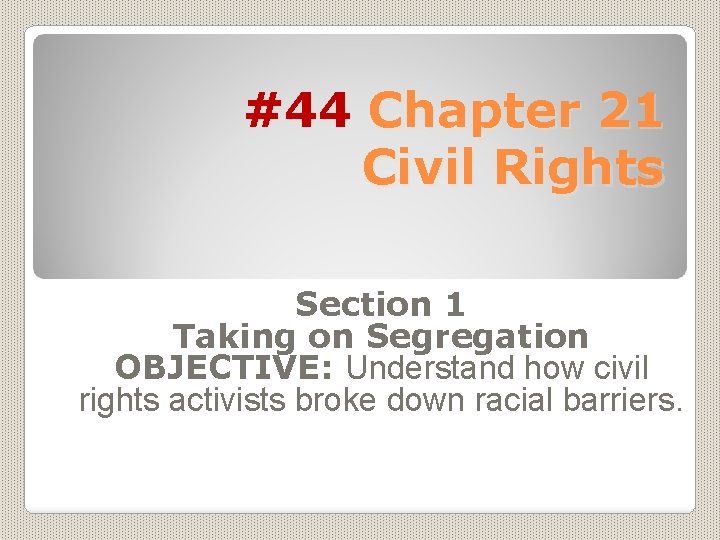 #44 Chapter 21
Civil Rights

Section 1
Taking on Segregation
OBJECTIVE: Understand how civil rights activists broke down racial barriers.